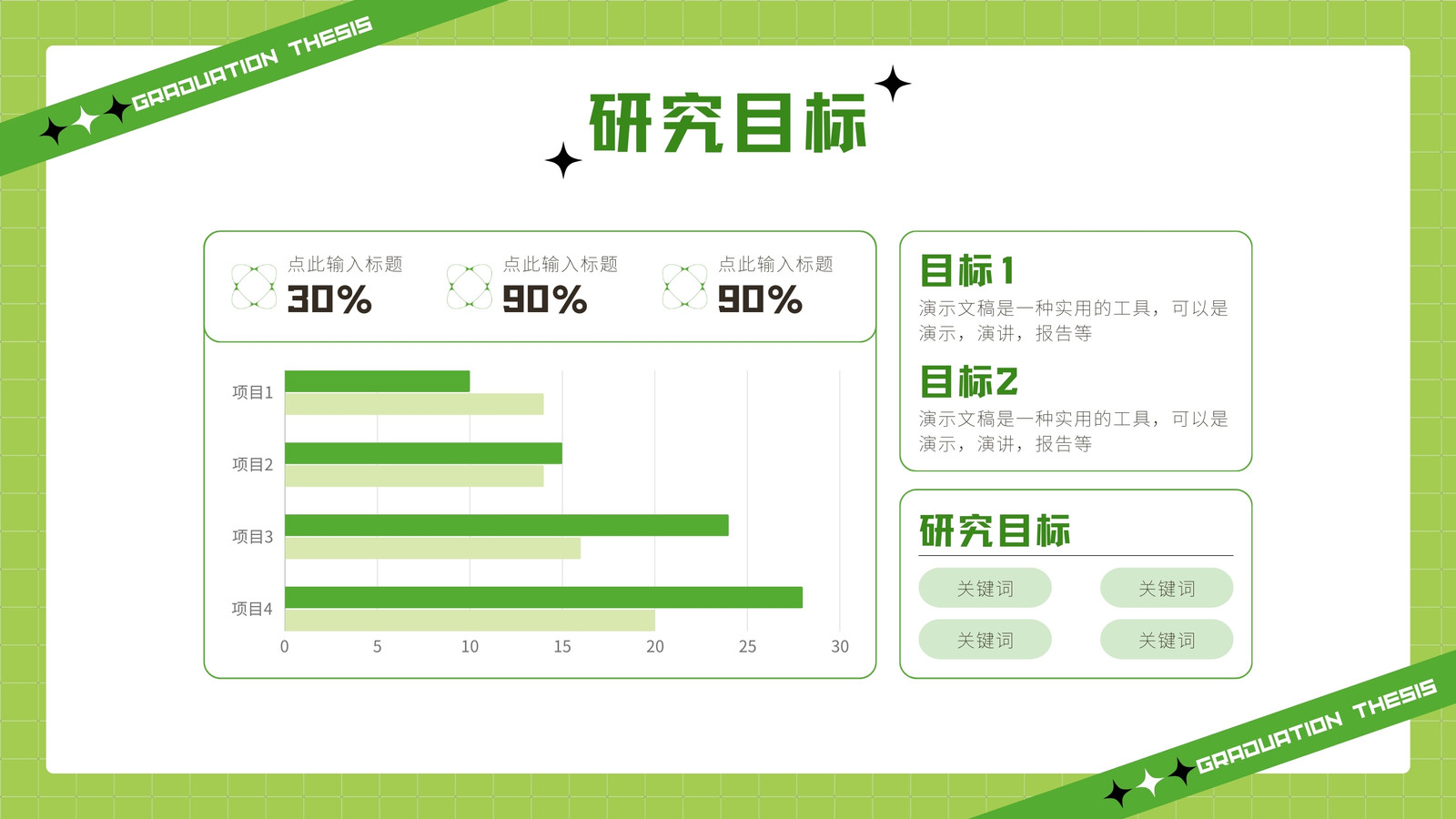 GRADUATION THESIS

研究目标

点此输入标题
30%

点此输入标题
90%

点此输入标题
90%

项目1
项目2
项目3
项目4

0 5 10 15 20 25 30

目标1
演示文稿是一种实用的工具，可以是演示，演讲，报告等

目标2
演示文稿是一种实用的工具，可以是演示，演讲，报告等

研究目标

关键词
关键词
关键词
关键词

GRADUATION THESIS